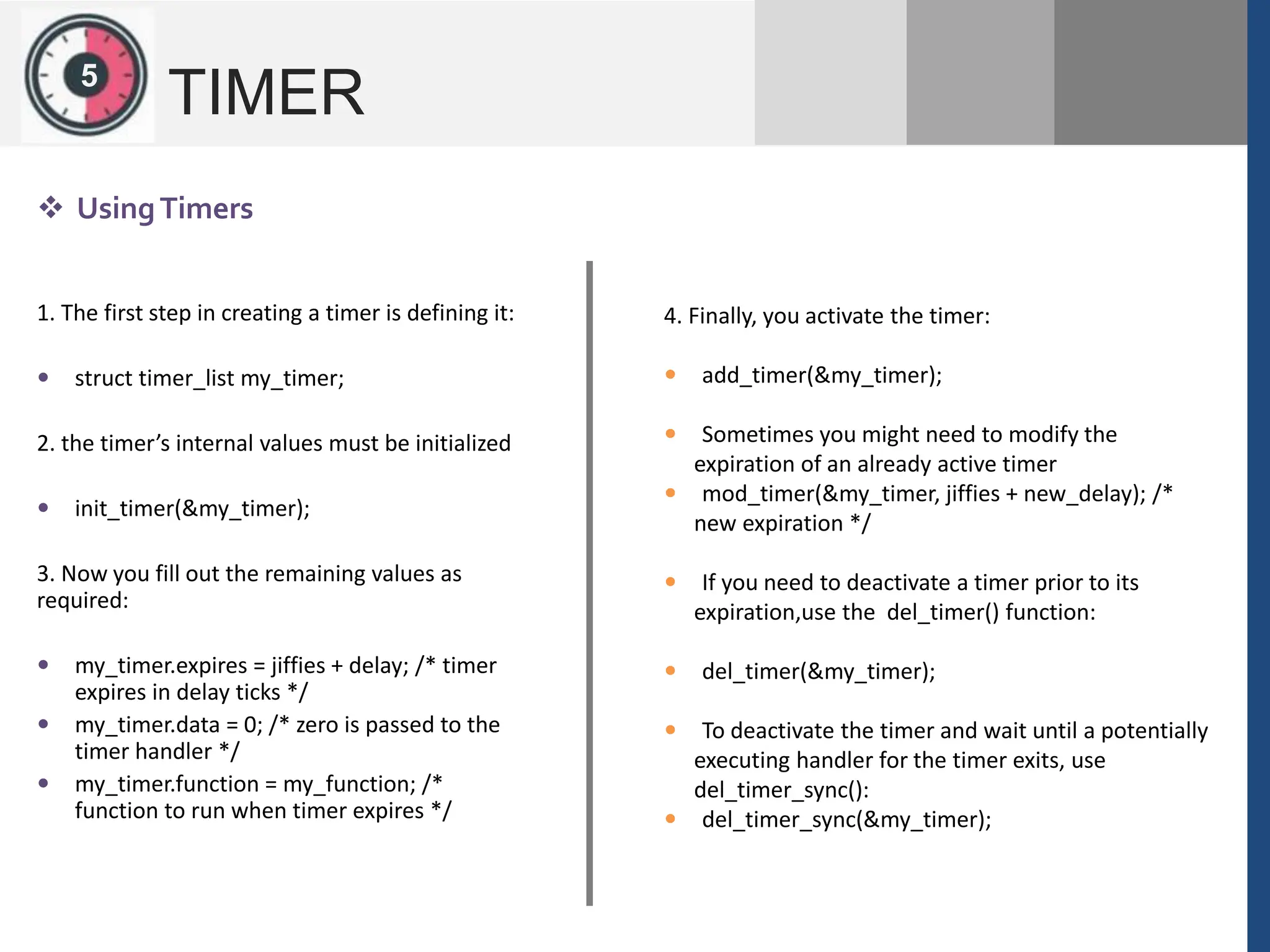 5

TIMER

❖ Using Timers

1. The first step in creating a timer is defining it:

• struct timer_list my_timer;

2. the timer's internal values must be initialized

• init_timer(&my_timer);

3. Now you fill out the remaining values as required:

• my_timer.expires = jiffies + delay; /* timer expires in delay ticks */
• my_timer.data = 0; /* zero is passed to the timer handler */
• my_timer.function = my_function; /* function to run when timer expires */

4. Finally, you activate the timer:

• add_timer(&my_timer);

• Sometimes you might need to modify the expiration of an already active timer
• mod_timer(&my_timer, jiffies + new_delay); /* new expiration */

• If you need to deactivate a timer prior to its expiration,use the del_timer() function:

• del_timer(&my_timer);

• To deactivate the timer and wait until a potentially executing handler for the timer exits, use del_timer_sync():
• del_timer_sync(&my_timer);